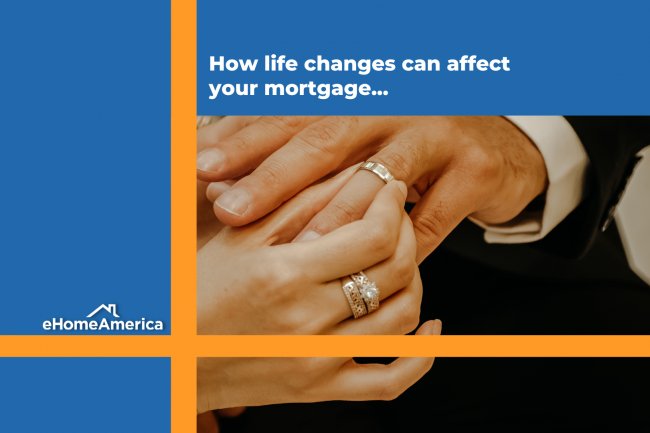 How life changes can affect your mortgage...

eHomeAmerica